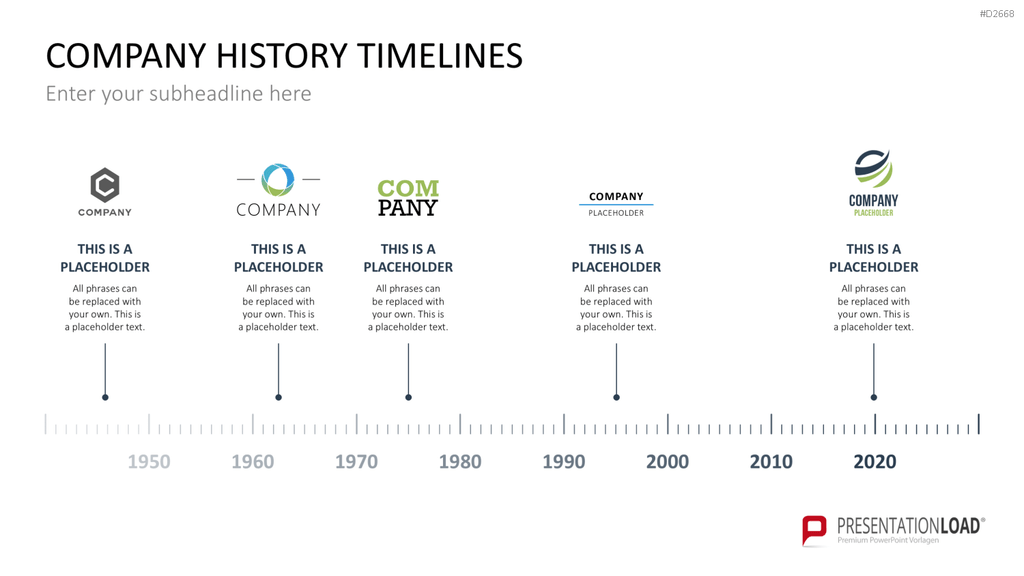 #D2668

COMPANY HISTORY TIMELINES

Enter your subheadline here

COMPANY

THIS IS A PLACEHOLDER

All phrases can be replaced with your own. This is a placeholder text.

COMPANY

THIS IS A PLACEHOLDER

All phrases can be replaced with your own. This is a placeholder text.

COM PANY

THIS IS A PLACEHOLDER

All phrases can be replaced with your own. This is a placeholder text.

COMPANY
PLACEHOLDER

THIS IS A PLACEHOLDER

All phrases can be replaced with your own. This is a placeholder text.

COMPANY
PLACEHOLDER

THIS IS A PLACEHOLDER

All phrases can be replaced with your own. This is a placeholder text.

1950 1960 1970 1980 1990 2000 2010 2020

PRESENTATIONLOAD®
Premium PowerPoint Vorlagen